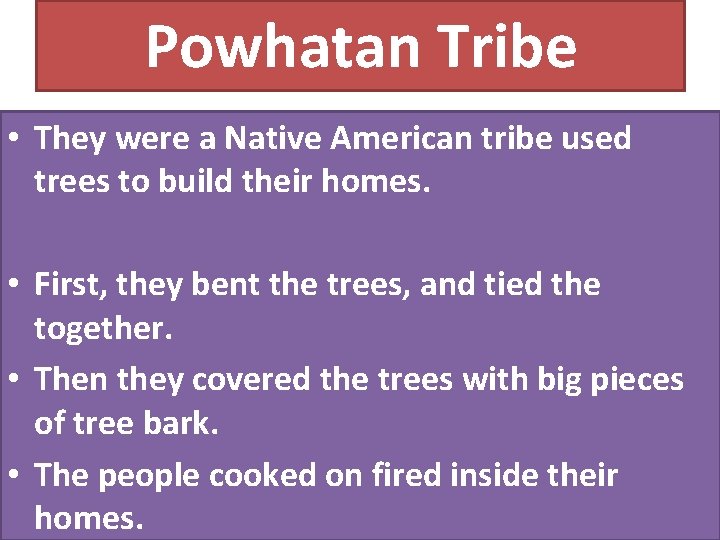 Powhatan Tribe

• They were a Native American tribe used trees to build their homes.

• First, they bent the trees, and tied the together.

• Then they covered the trees with big pieces of tree bark.

• The people cooked on fired inside their homes.